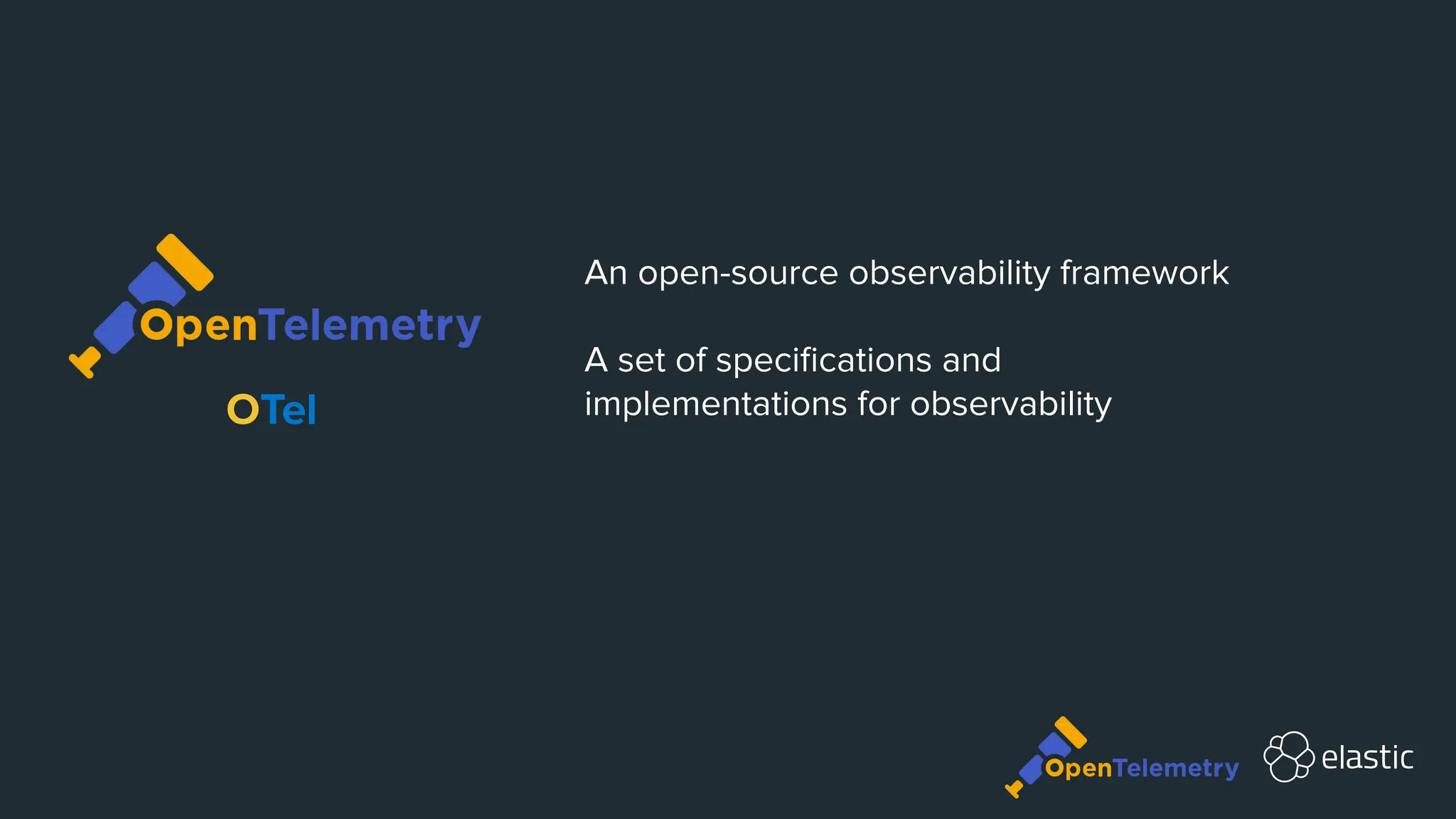 OpenTelemetry

OTel

An open-source observability framework

A set of specifications and implementations for observability

OpenTelemetry elastic